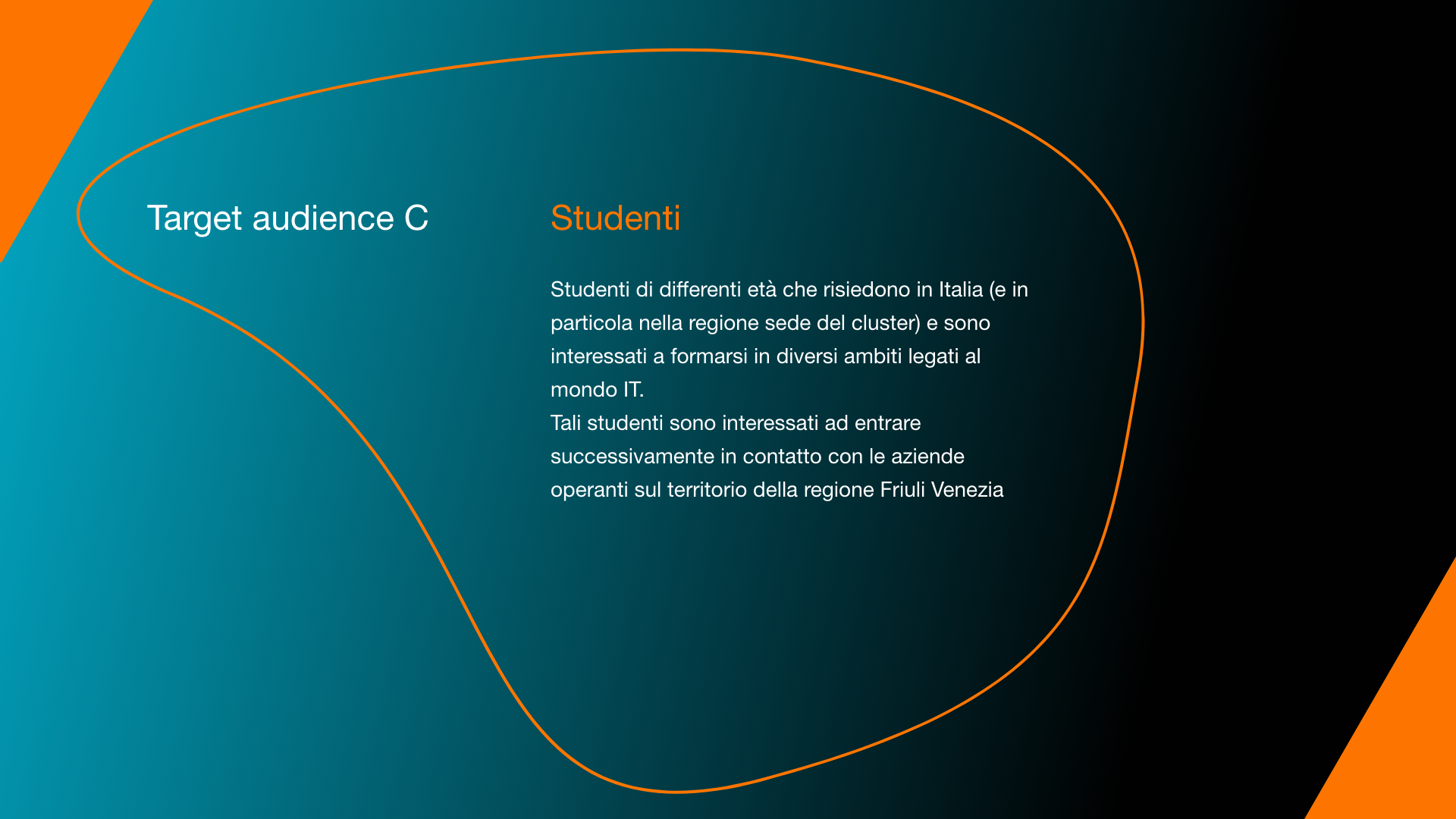 Target audience C

Studenti

Studenti di differenti età che risiedono in Italia (e in particola nella regione sede del cluster) e sono interessati a formarsi in diversi ambiti legati al mondo IT.
Tali studenti sono interessati ad entrare successivamente in contatto con le aziende operanti sul territorio della regione Friuli Venezia